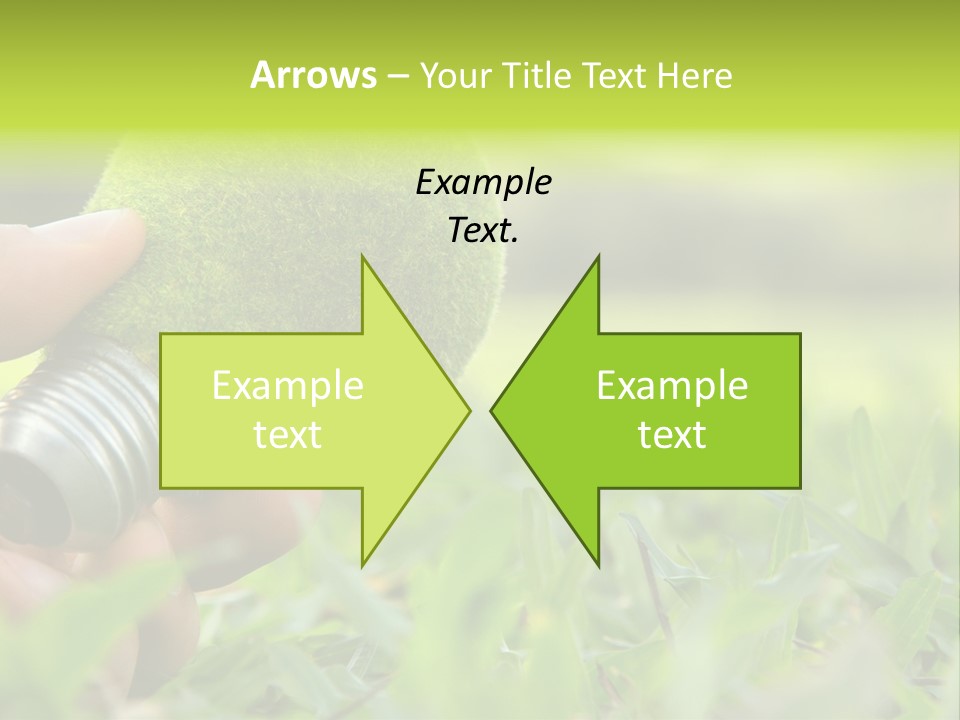 Arrows – Your Title Text Here

Example Text.

Example text

Example text